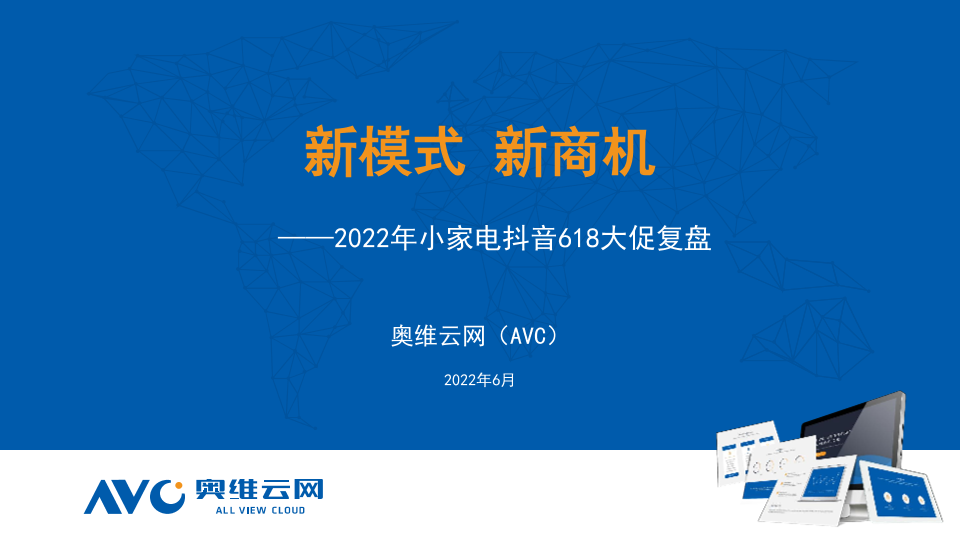 新模式 新商机

——2022年小家电抖音618大促复盘

奥维云网（AVC）

2022年6月

AVC 奥维云网
ALL VIEW CLOUD